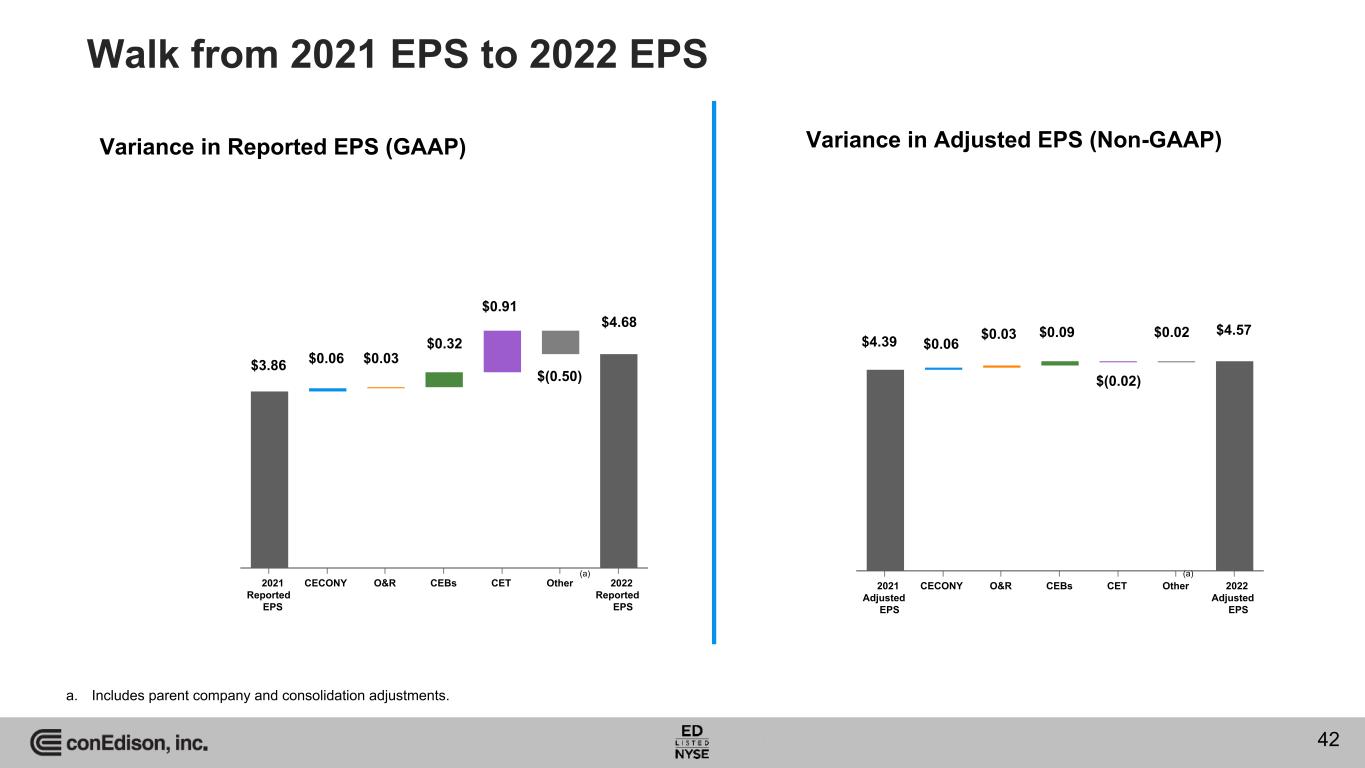 Walk from 2021 EPS to 2022 EPS

Variance in Reported EPS (GAAP)

$3.86 $0.06 $0.03 $0.32 $0.91 $(0.50) $4.68

2021 Reported EPS CECONY O&R CEBs CET Other (a) 2022 Reported EPS

Variance in Adjusted EPS (Non-GAAP)

$4.39 $0.06 $0.03 $0.09 $(0.02) $0.02 $4.57

2021 Adjusted EPS CECONY O&R CEBs CET Other (a) 2022 Adjusted EPS

a. Includes parent company and consolidation adjustments.

conEdison, inc.

ED LISTED NYSE

42